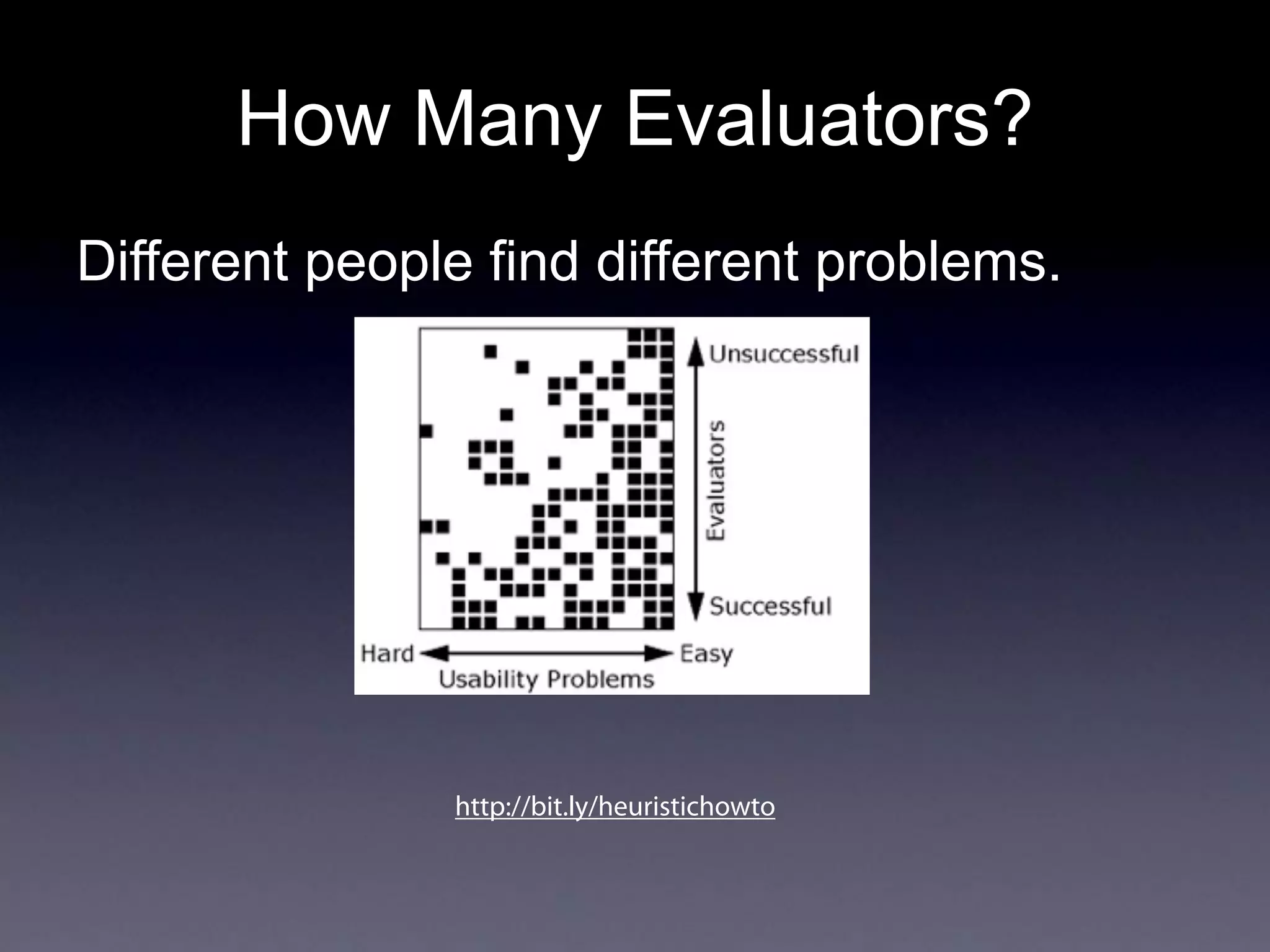 How Many Evaluators?

Different people find different problems.

Unsuccessful

Evaluators

Successful

Hard

Easy

Usability Problems

http://bit.ly/heuristichowto